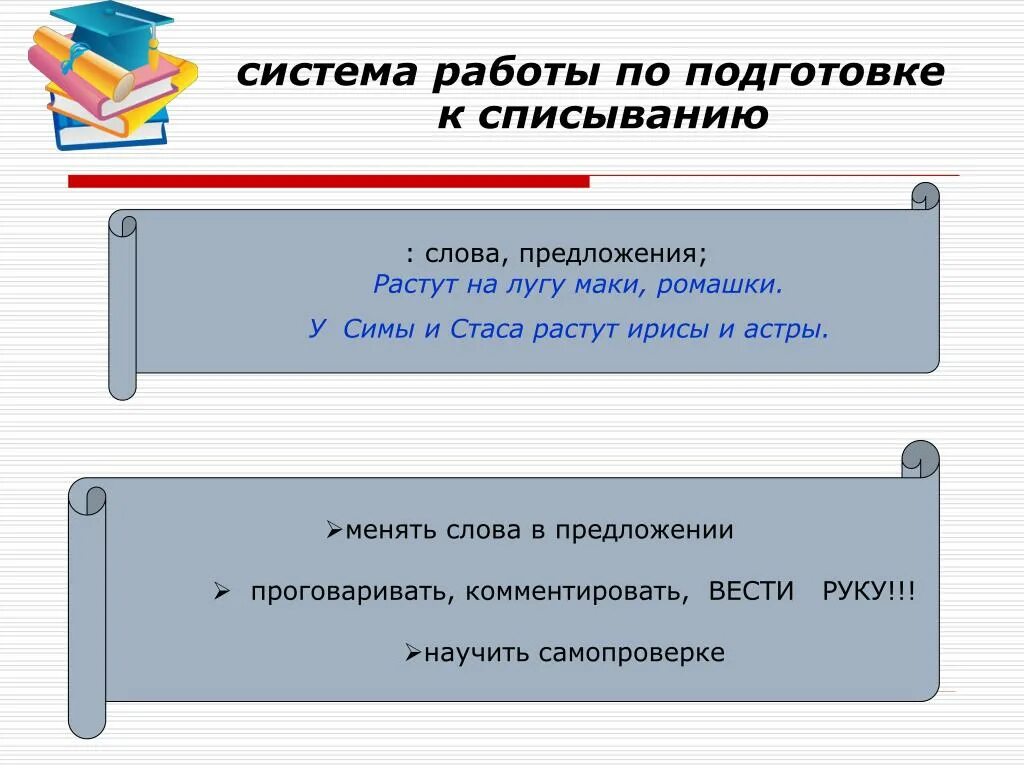 система работы по подготовке к списыванию

: слова, предложения;
Растут на лугу маки, ромашки.

У Симы и Стаса растут ирисы и астры.

➢менять слова в предложении

➢ проговаривать, комментировать, ВЕСТИ РУКУ!!!

➢научить самопроверке